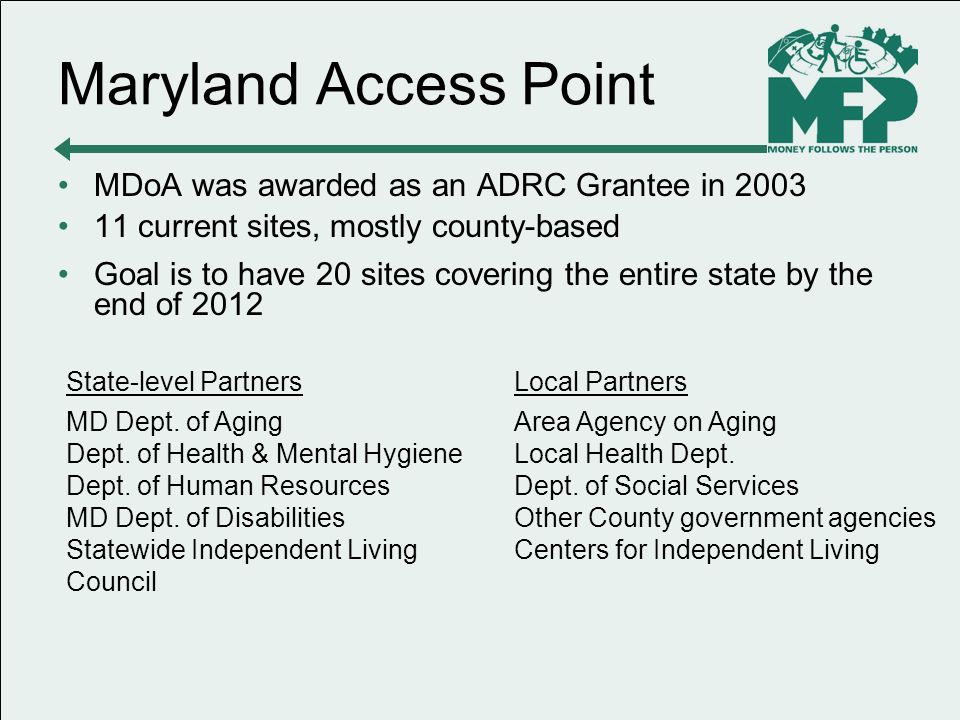 Maryland Access Point

MFP
MONEY FOLLOWS THE PERSON

• MDoA was awarded as an ADRC Grantee in 2003
• 11 current sites, mostly county-based
• Goal is to have 20 sites covering the entire state by the end of 2012

State-level Partners
MD Dept. of Aging
Dept. of Health & Mental Hygiene
Dept. of Human Resources
MD Dept. of Disabilities
Statewide Independent Living Council

Local Partners
Area Agency on Aging
Local Health Dept.
Dept. of Social Services
Other County government agencies
Centers for Independent Living